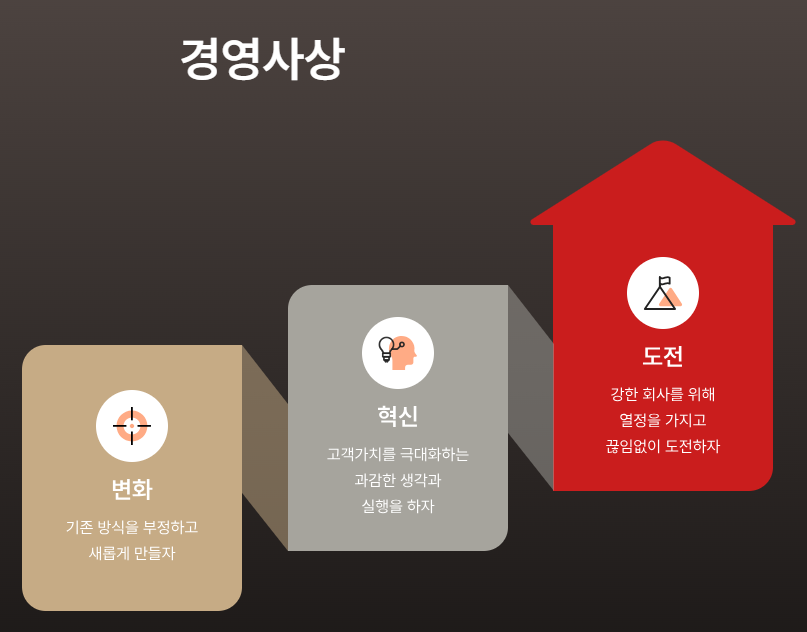 경영사상

변화

기존 방식을 부정하고
새롭게 만들자

혁신

고객가치를 극대화하는
과감한 생각과
실행을 하자

도전

강한 회사를 위해
열정을 가지고
끊임없이 도전하자